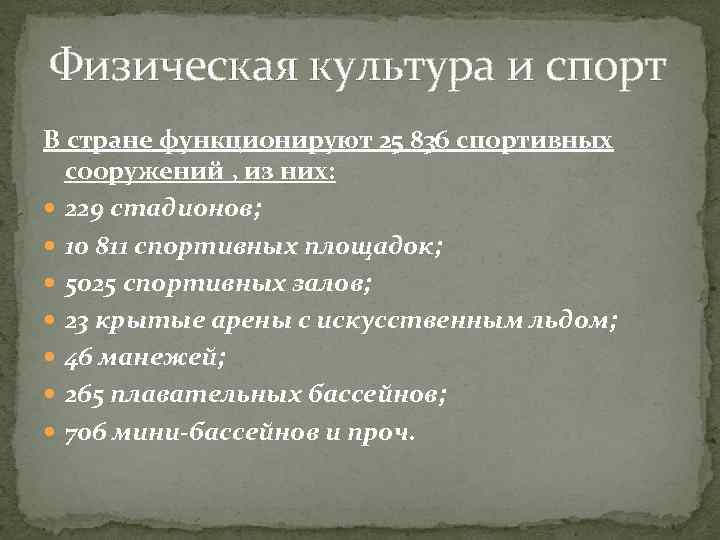 Физическая культура и спорт

В стране функционируют 25 836 спортивных сооружений , из них:

229 стадионов;

10 811 спортивных площадок;

5025 спортивных залов;

23 крытые арены с искусственным льдом;

46 манежей;

265 плавательных бассейнов;

706 мини-бассейнов и проч.